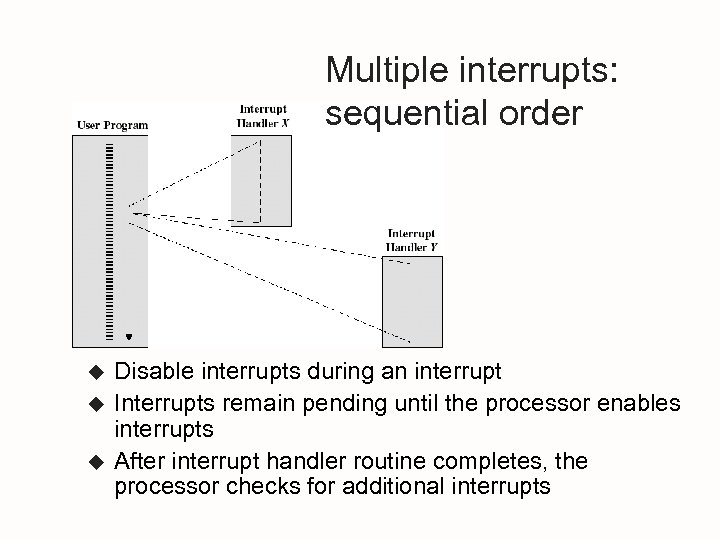 Multiple interrupts: sequential order

User Program

Interrupt Handler $X$

Interrupt Handler $Y$

◆ Disable interrupts during an interrupt

◆ Interrupts remain pending until the processor enables interrupts

◆ After interrupt handler routine completes, the processor checks for additional interrupts